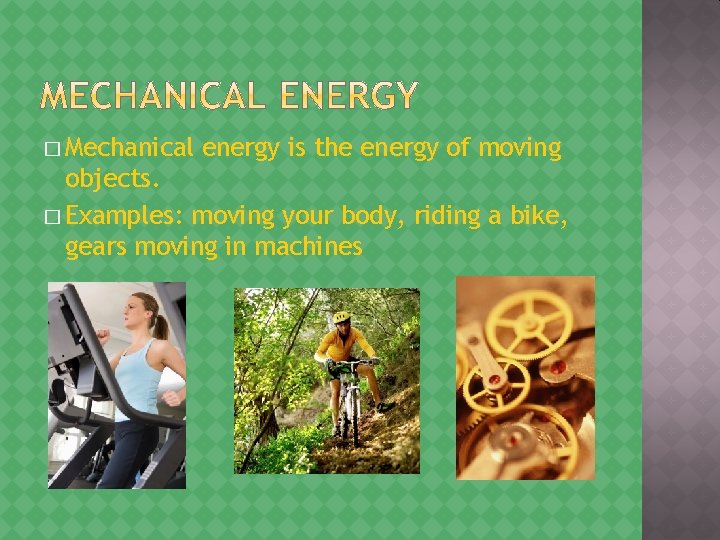 MECHANICAL ENERGY

□ Mechanical energy is the energy of moving objects.

□ Examples: moving your body, riding a bike, gears moving in machines